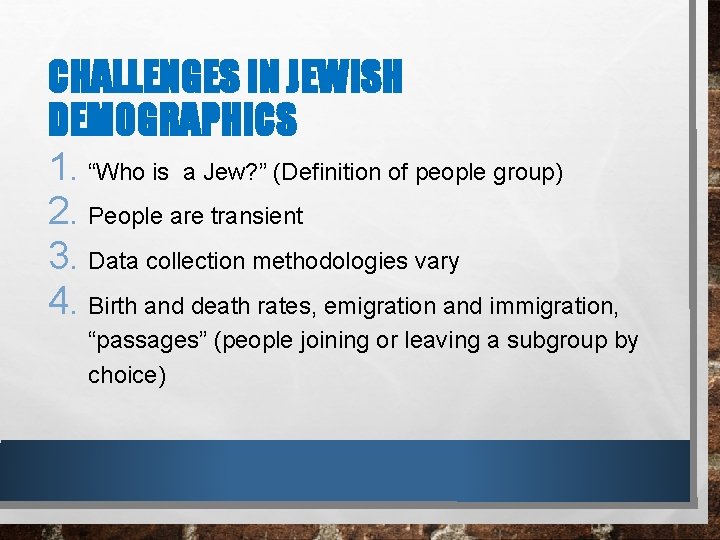 CHALLENGES IN JEWISH DEMOGRAPHICS

1. “Who is a Jew?” (Definition of people group)
2. People are transient
3. Data collection methodologies vary
4. Birth and death rates, emigration and immigration, “passages” (people joining or leaving a subgroup by choice)